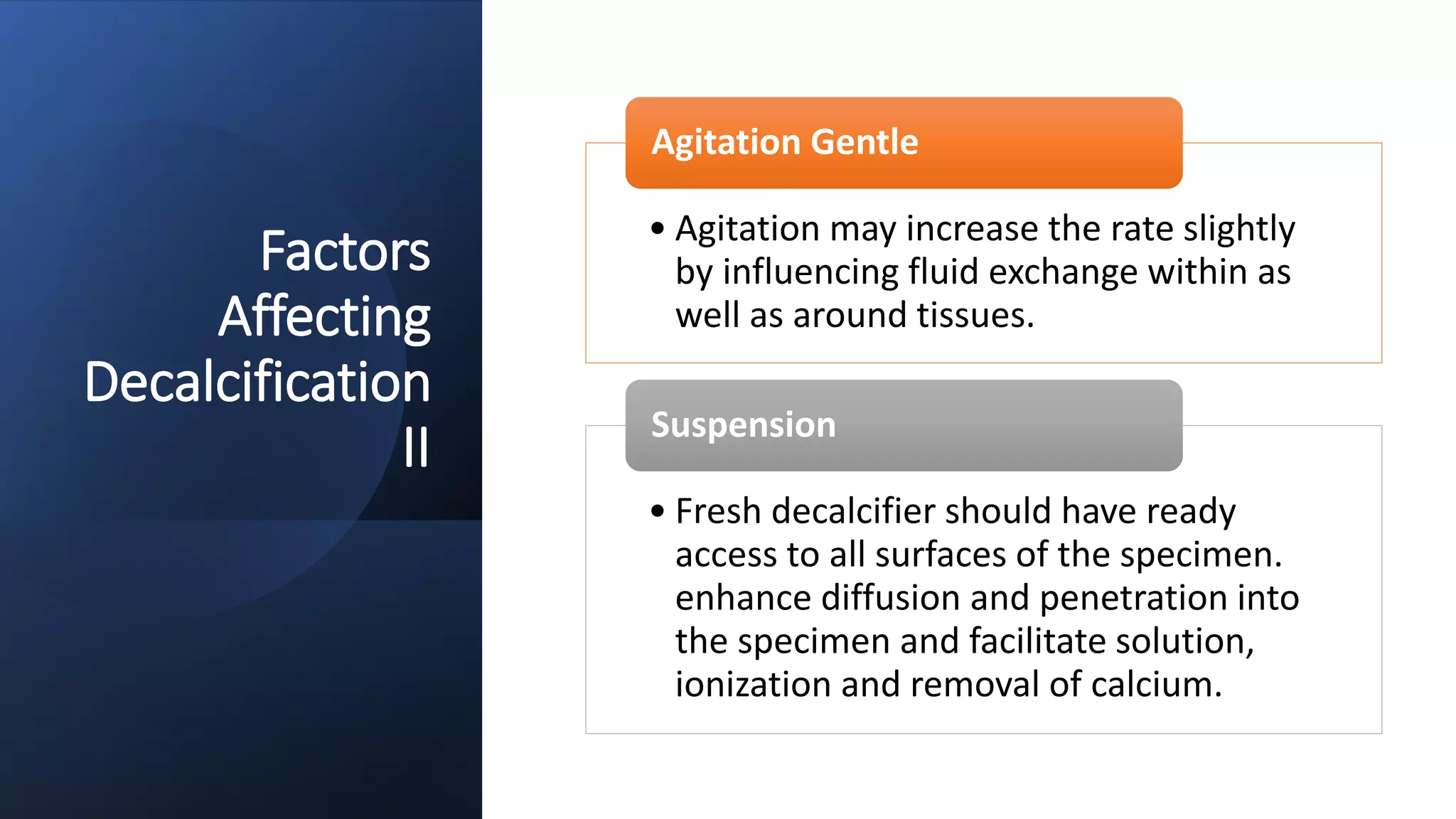 Factors Affecting Decalcification II

Agitation Gentle

• Agitation may increase the rate slightly by influencing fluid exchange within as well as around tissues.

Suspension

• Fresh decalcifier should have ready access to all surfaces of the specimen. enhance diffusion and penetration into the specimen and facilitate solution, ionization and removal of calcium.